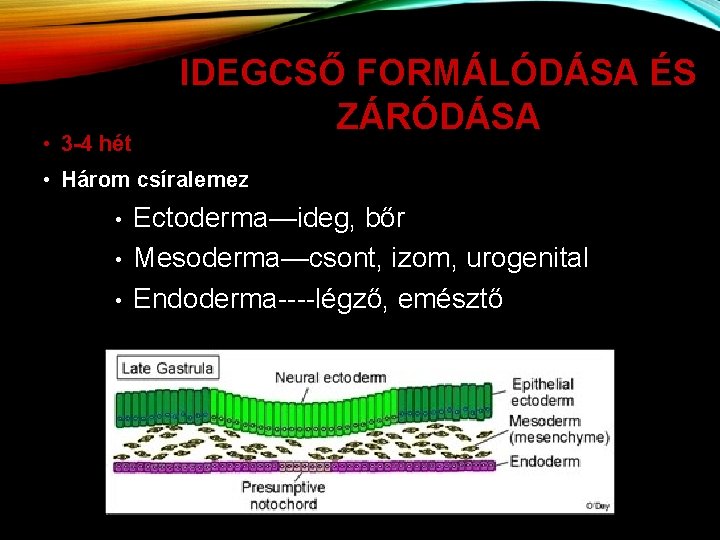 IDEGCSŐ FORMÁLÓDÁSA ÉS ZÁRÓDÁSA

• 3-4 hét

• Három csíralemez

• Ectoderma—ideg, bőr

• Mesoderma—csont, izom, urogenital

• Endoderma----légző, emésztő

Late Gastrula

Neural ectoderm

Epithelial ectoderm

Mesoderm (mesenchyme)

Endoderm

Presumptive notochord

O'Day